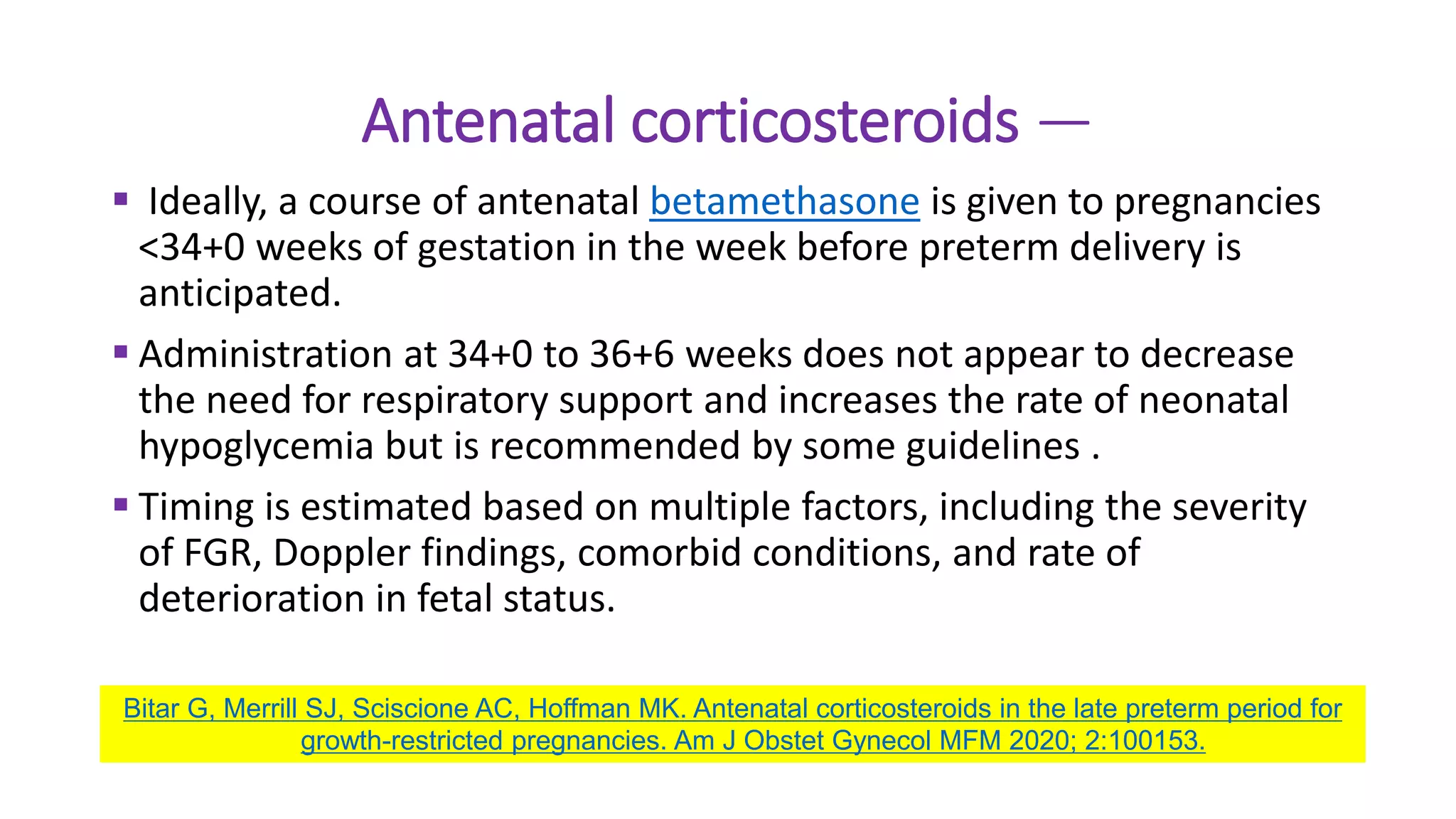 Antenatal corticosteroids —

▪ Ideally, a course of antenatal betamethasone is given to pregnancies <34+0 weeks of gestation in the week before preterm delivery is anticipated.

▪ Administration at 34+0 to 36+6 weeks does not appear to decrease the need for respiratory support and increases the rate of neonatal hypoglycemia but is recommended by some guidelines .

▪ Timing is estimated based on multiple factors, including the severity of FGR, Doppler findings, comorbid conditions, and rate of deterioration in fetal status.

Bitar G, Merrill SJ, Sciscione AC, Hoffman MK. Antenatal corticosteroids in the late preterm period for growth-restricted pregnancies. Am J Obstet Gynecol MFM 2020; 2:100153.